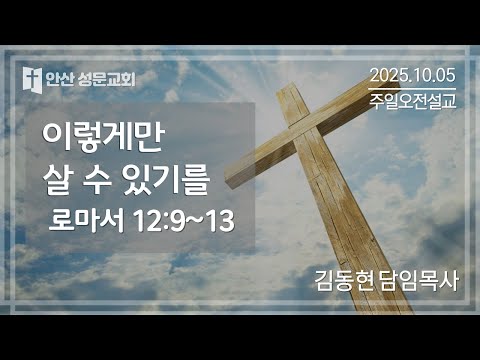 안산 성문교회

2025.10.05
주일오전설교

이렇게만
살 수 있기를
로마서 12:9~13

김동현 담임목사